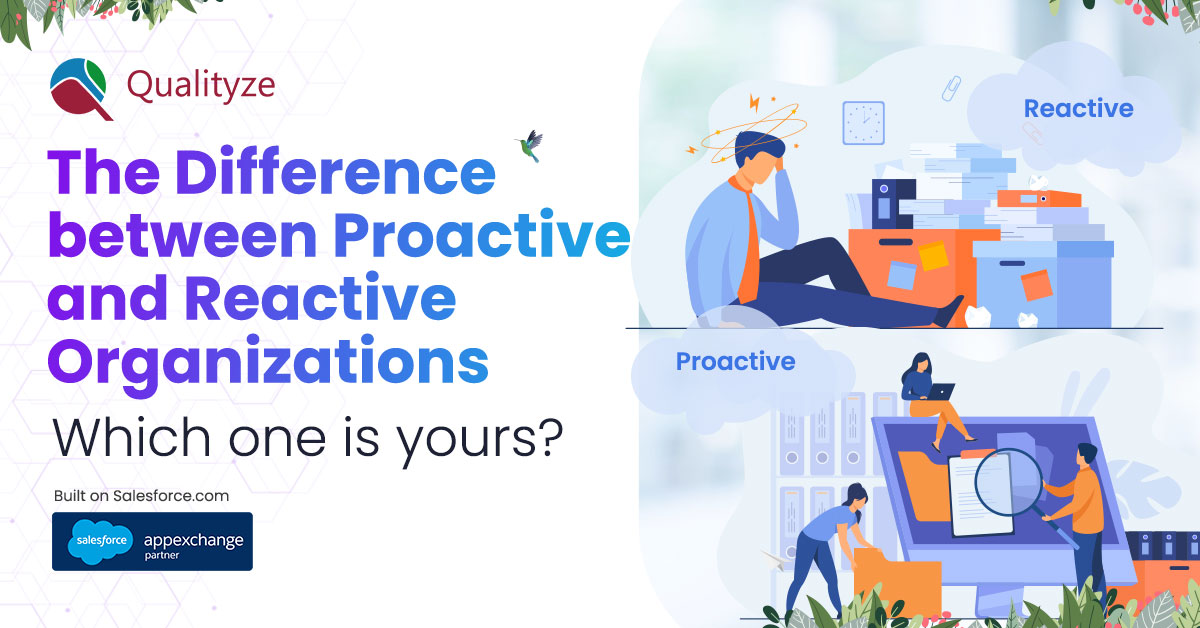 Qualityze

The Difference between Proactive and Reactive Organizations

Which one is yours?

Built on Salesforce.com

salesforce appexchange partner

Reactive

Proactive